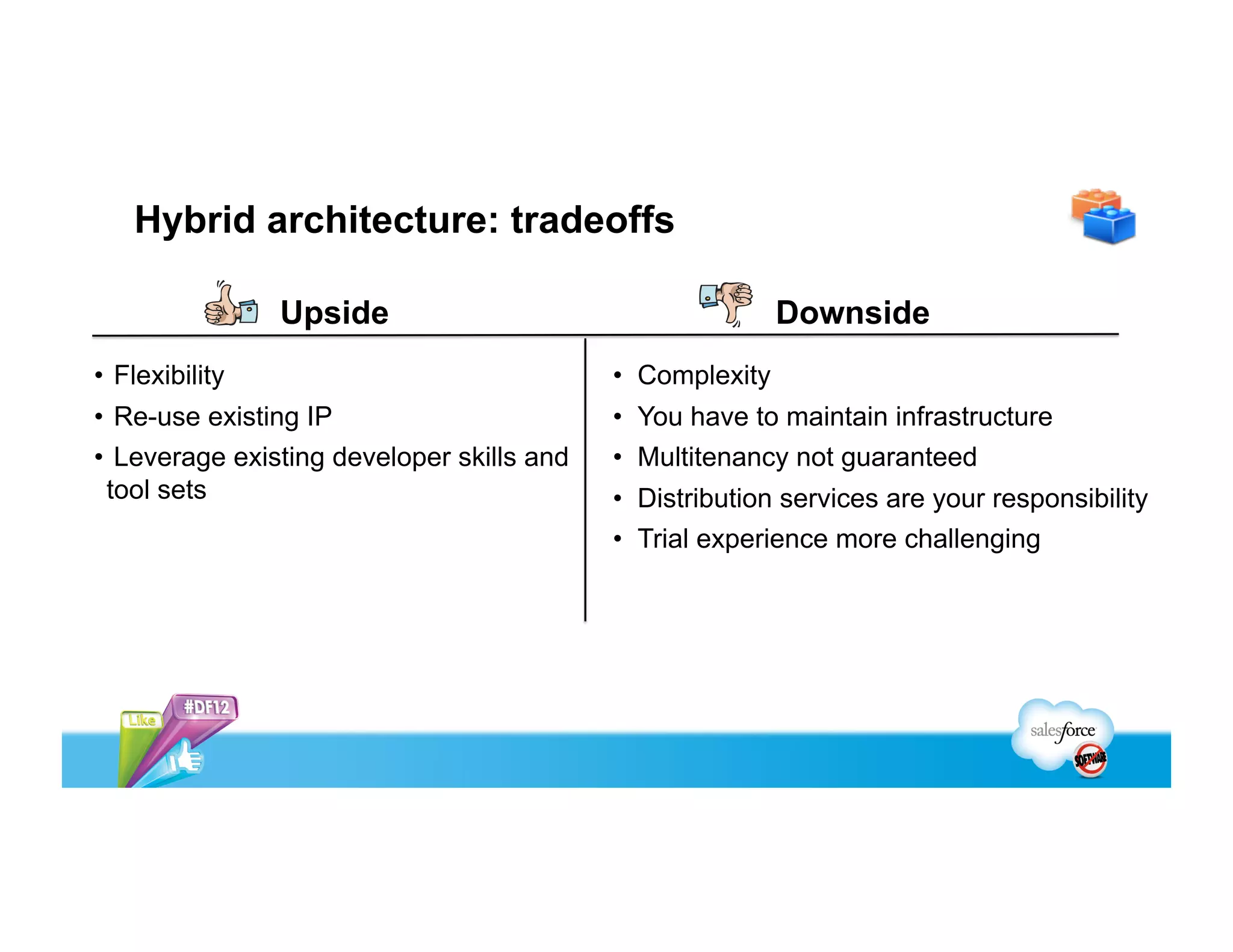 Hybrid architecture: tradeoffs

Upside

• Flexibility
• Re-use existing IP
• Leverage existing developer skills and tool sets

Downside

• Complexity
• You have to maintain infrastructure
• Multitenancy not guaranteed
• Distribution services are your responsibility
• Trial experience more challenging

Like
#DF12

salesforce
SOFTWARE